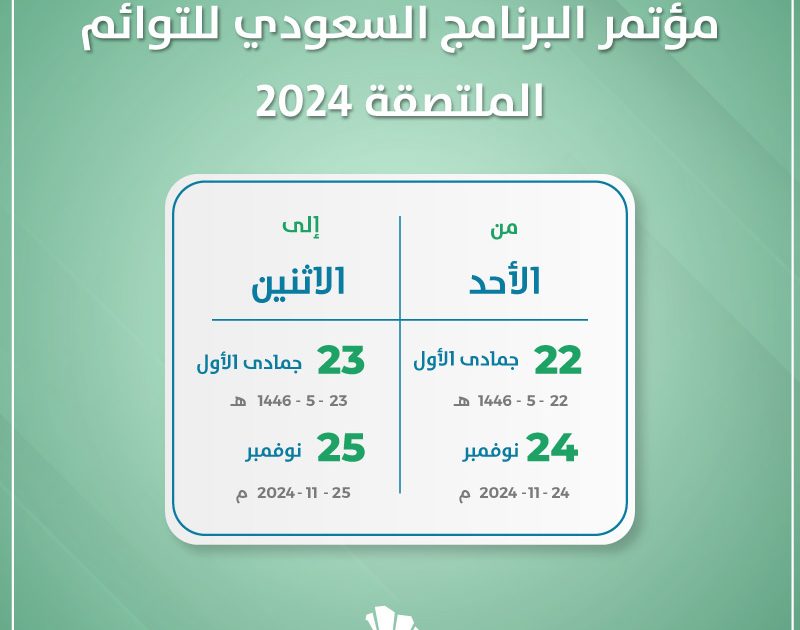 مؤتمر البرنامج السعودي للتوائم الملتصقة 2024

من
الأحد
22 جمادى الأول
22 - 5 - 1446 هـ
24 نوفمبر
24 - 11 - 2024 م

إلى
الاثنين
23 جمادى الأول
23 - 5 - 1446 هـ
25 نوفمبر
25 - 11 - 2024 م